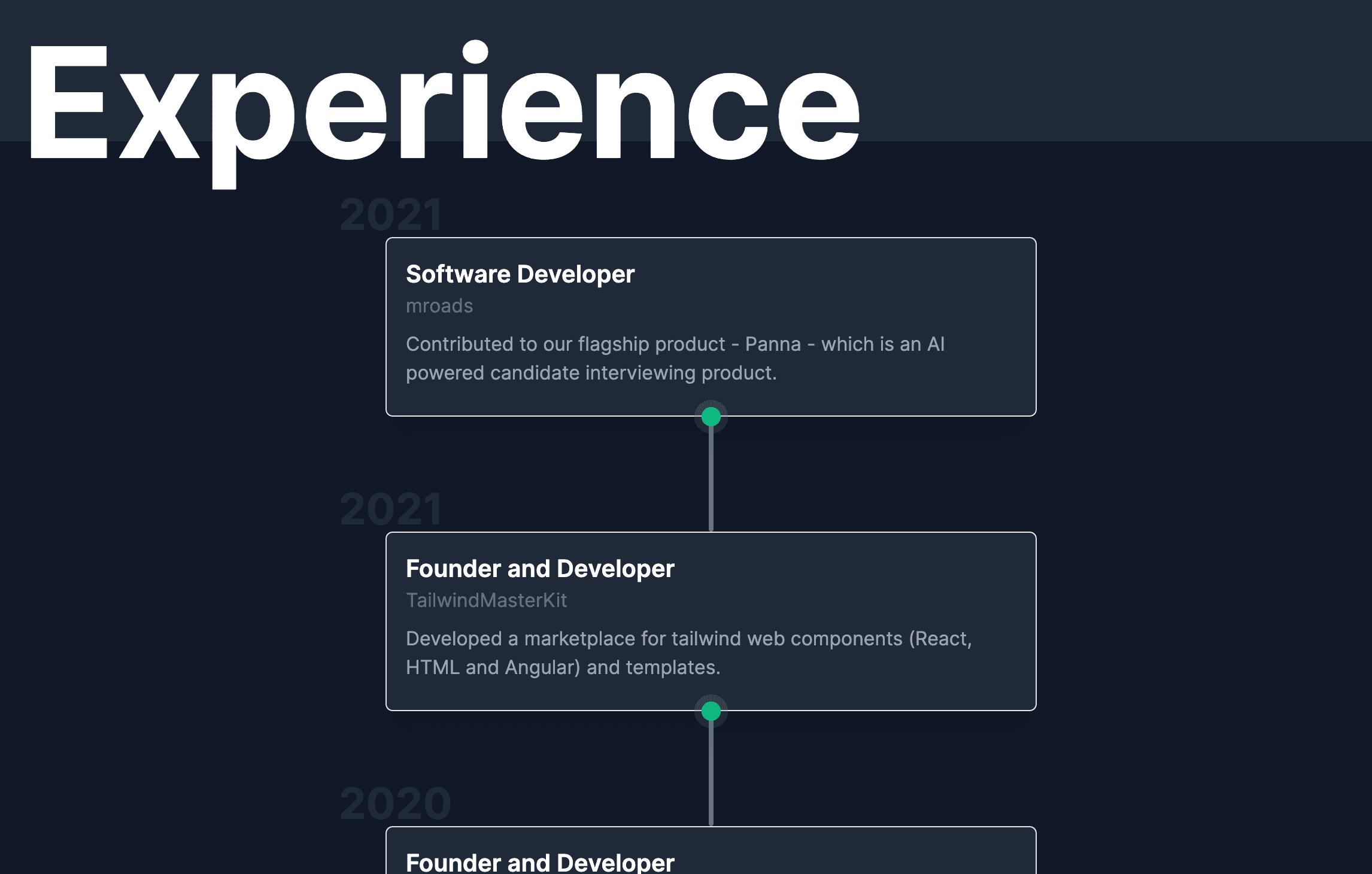 Experience

2021

Software Developer

mroads

Contributed to our flagship product - Panna - which is an AI powered candidate interviewing product.

2021

Founder and Developer

TailwindMasterKit

Developed a marketplace for tailwind web components (React, HTML and Angular) and templates.

2020

Founder and Developer